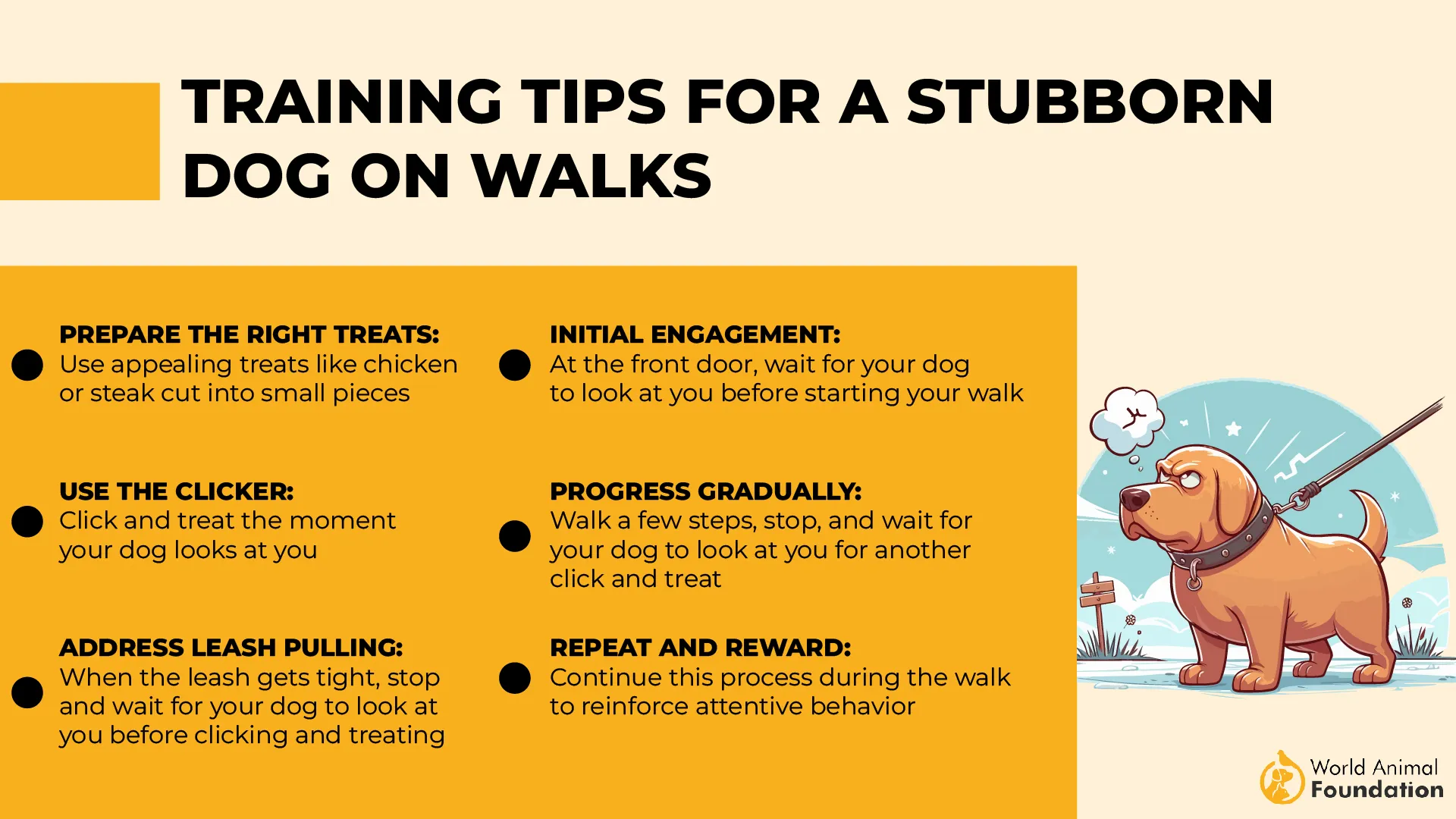 TRAINING TIPS FOR A STUBBORN DOG ON WALKS

PREPARE THE RIGHT TREATS:
Use appealing treats like chicken or steak cut into small pieces

USE THE CLICKER:
Click and treat the moment your dog looks at you

ADDRESS LEASH PULLING:
When the leash gets tight, stop and wait for your dog to look at you before clicking and treating

INITIAL ENGAGEMENT:
At the front door, wait for your dog to look at you before starting your walk

PROGRESS GRADUALLY:
Walk a few steps, stop, and wait for your dog to look at you for another click and treat

REPEAT AND REWARD:
Continue this process during the walk to reinforce attentive behavior

World Animal Foundation